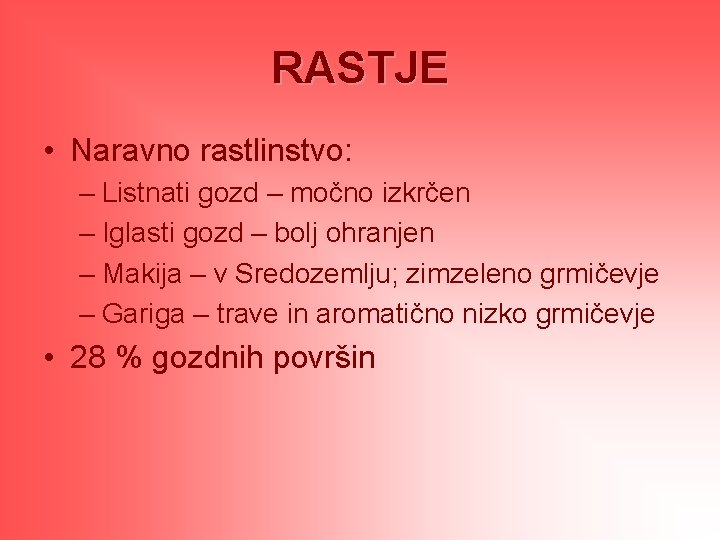 RASTJE

• Naravno rastlinstvo:
– Listnati gozd – močno izkrčen
– Iglasti gozd – bolj ohranjen
– Makija – v Sredozemlju; zimzeleno grmičevje
– Gariga – trave in aromatično nizko grmičevje
• 28 % gozdnih površin